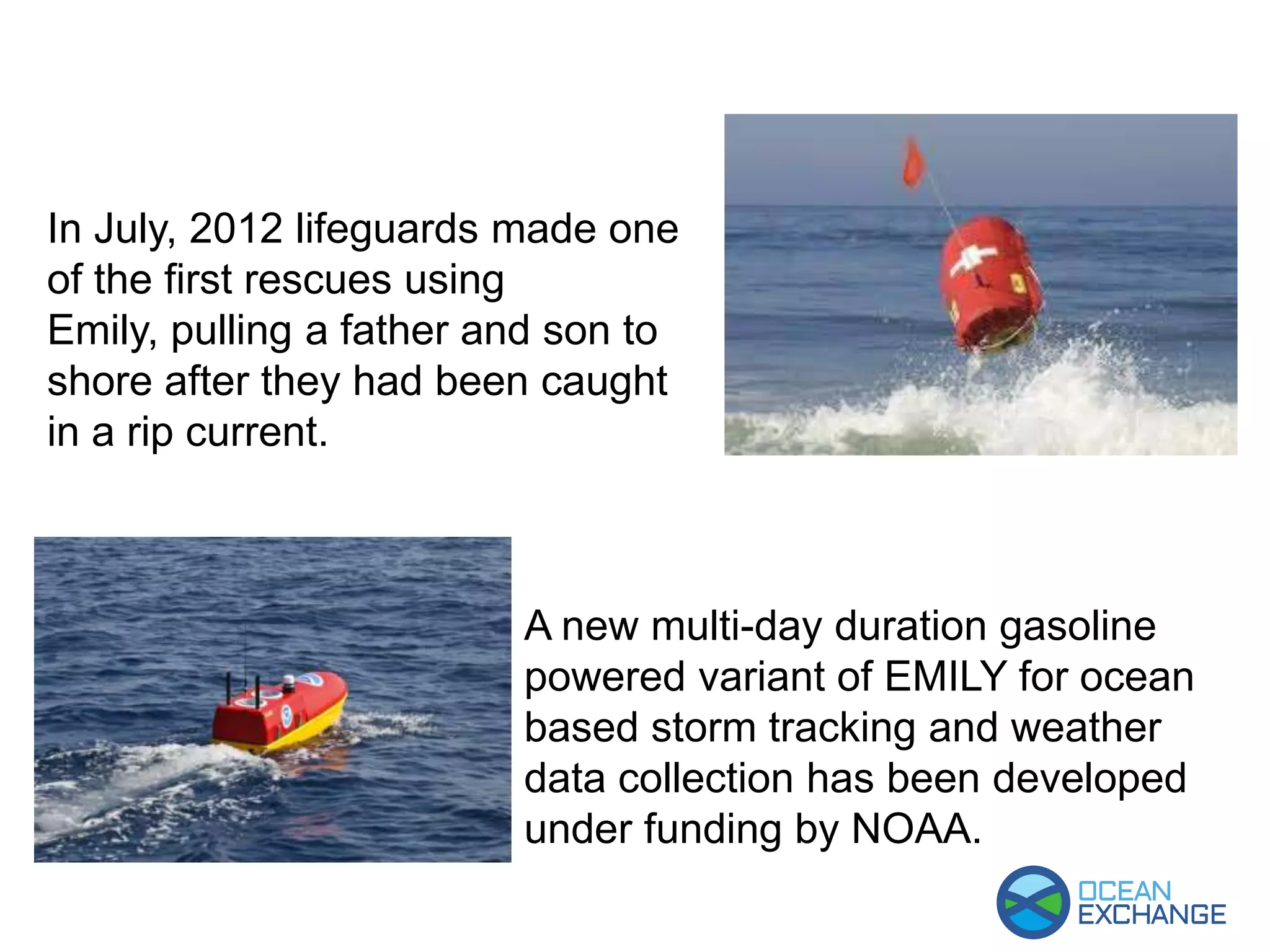 In July, 2012 lifeguards made one of the first rescues using Emily, pulling a father and son to shore after they had been caught in a rip current.

A new multi-day duration gasoline powered variant of EMILY for ocean based storm tracking and weather data collection has been developed under funding by NOAA.

OCEAN EXCHANGE